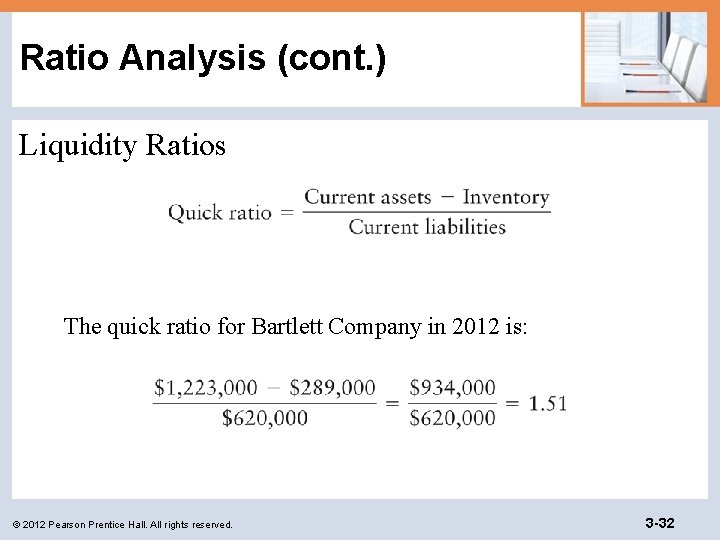 Ratio Analysis (cont.)

Liquidity Ratios

$\text{Quick ratio} = \frac{\text{Current assets} - \text{Inventory}}{\text{Current liabilities}}$

The quick ratio for Bartlett Company in 2012 is:

$\frac{\$1,223,000 - \$289,000}{\$620,000} = \frac{\$934,000}{\$620,000} = 1.51$

© 2012 Pearson Prentice Hall. All rights reserved.

3-32